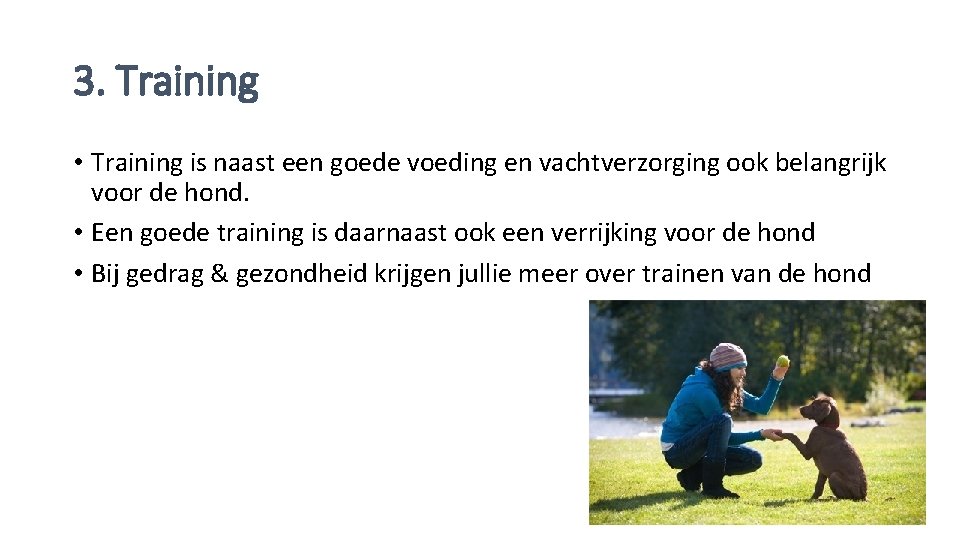 3. Training

• Training is naast een goede voeding en vachtverzorging ook belangrijk voor de hond.

• Een goede training is daarnaast ook een verrijking voor de hond

• Bij gedrag & gezondheid krijgen jullie meer over trainen van de hond